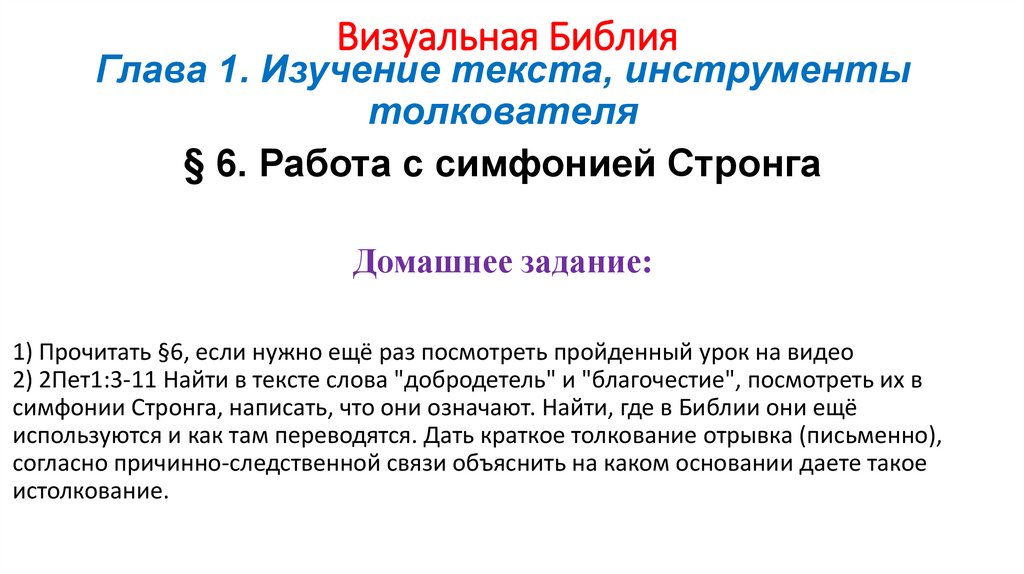 Визуальная Библия

Глава 1. Изучение текста, инструменты толкователя

§ 6. Работа с симфонией Стронга

Домашнее задание:

1) Прочитать §6, если нужно ещё раз посмотреть пройденный урок на видео
2) 2Пет1:3-11 Найти в тексте слова "добродетель" и "благочестие", посмотреть их в симфонии Стронга, написать, что они означают. Найти, где в Библии они ещё используются и как там переводятся. Дать краткое толкование отрывка (письменно), согласно причинно-следственной связи объяснить на каком основании даете такое истолкование.